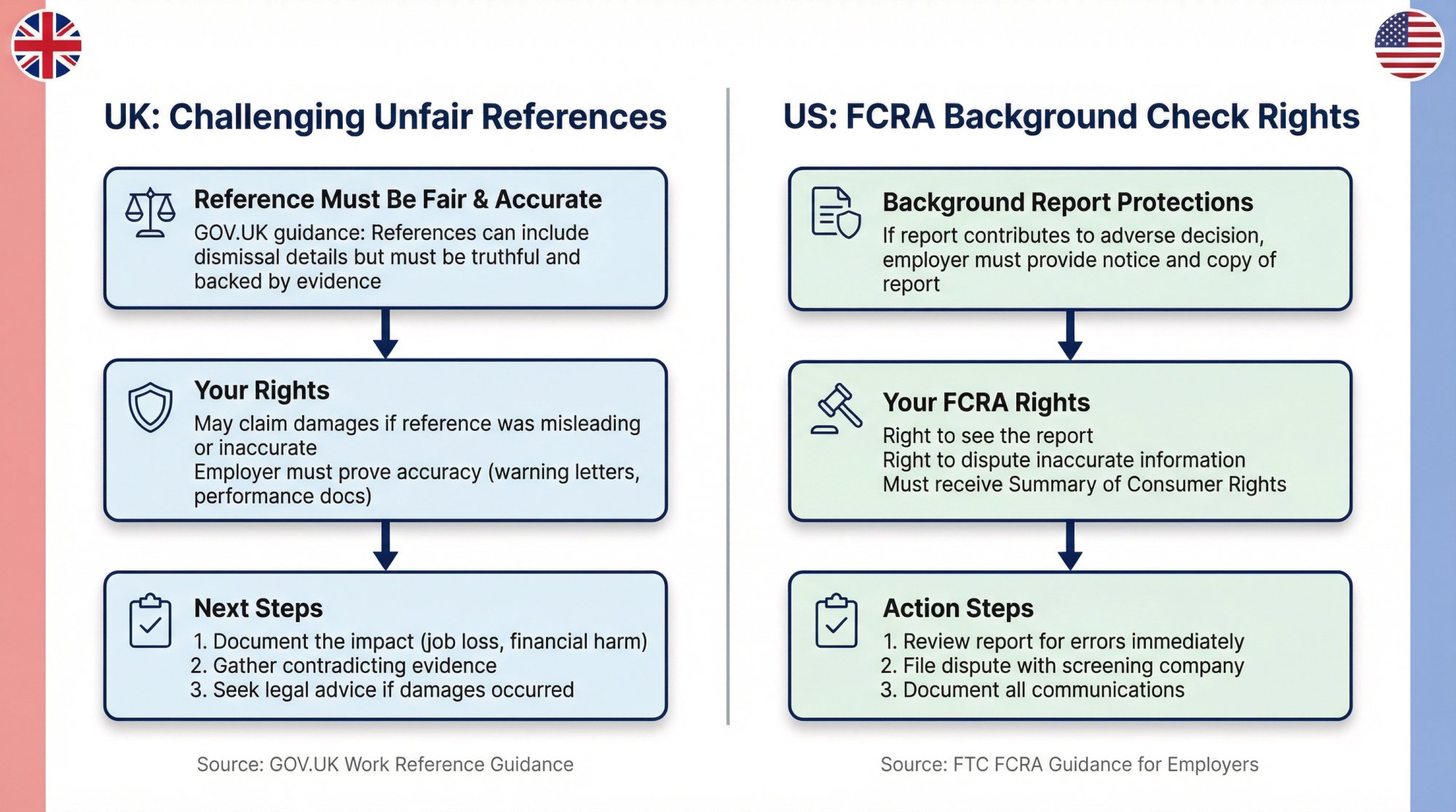 UK: Challenging Unfair References

Reference Must Be Fair & Accurate
GOV.UK guidance: References can include dismissal details but must be truthful and backed by evidence

Your Rights
May claim damages if reference was misleading or inaccurate
Employer must prove accuracy (warning letters, performance docs)

Next Steps
1. Document the impact (job loss, financial harm)
2. Gather contradicting evidence
3. Seek legal advice if damages occurred

Source: GOV.UK Work Reference Guidance

US: FCRA Background Check Rights

Background Report Protections
If report contributes to adverse decision, employer must provide notice and copy of report

Your FCRA Rights
Right to see the report
Right to dispute inaccurate information
Must receive Summary of Consumer Rights

Action Steps
1. Review report for errors immediately
2. File dispute with screening company
3. Document all communications

Source: FTC FCRA Guidance for Employers